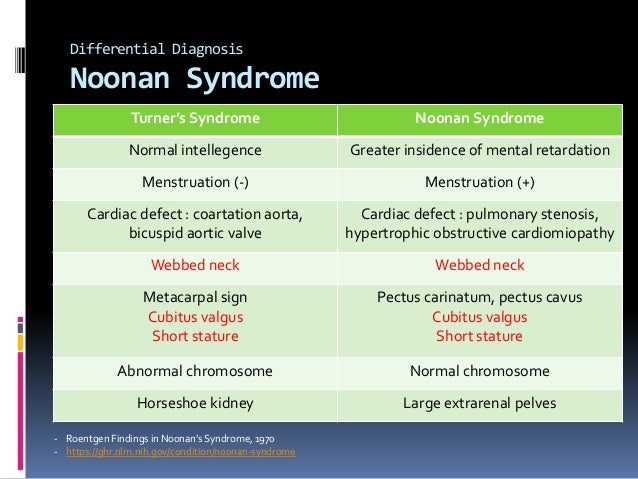 Differential Diagnosis
Noonan Syndrome

| Turner's Syndrome | Noonan Syndrome |
|---|---|
| Normal intellegence | Greater insidence of mental retardation |
| Menstruation (-) | Menstruation (+) |
| Cardiac defect : coartation aorta, bicuspid aortic valve | Cardiac defect : pulmonary stenosis, hypertrophic obstructive cardiomiopathy |
| Webbed neck | Webbed neck |
| Metacarpal sign Cubitus valgus Short stature | Pectus carinatum, pectus cavus Cubitus valgus Short stature |
| Abnormal chromosome | Normal chromosome |
| Horseshoe kidney | Large extrarenal pelves |

- Roentgen Findings in Noonan's Syndrome, 1970
- https://ghr.nlm.nih.gov/condition/noonan-syndrome